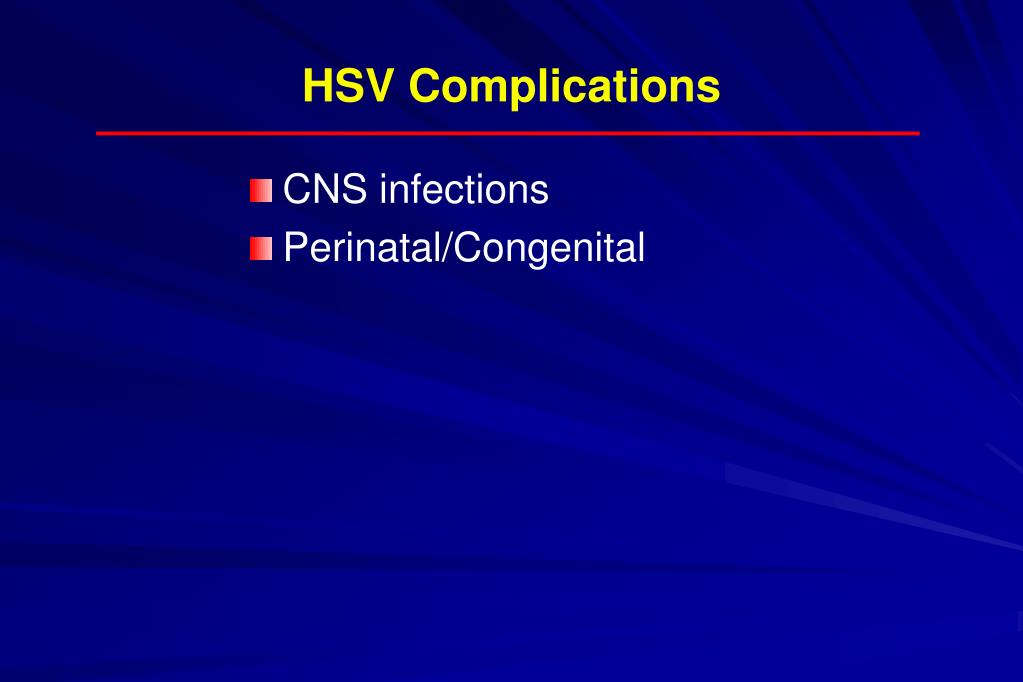 HSV Complications

CNS infections
Perinatal/Congenital